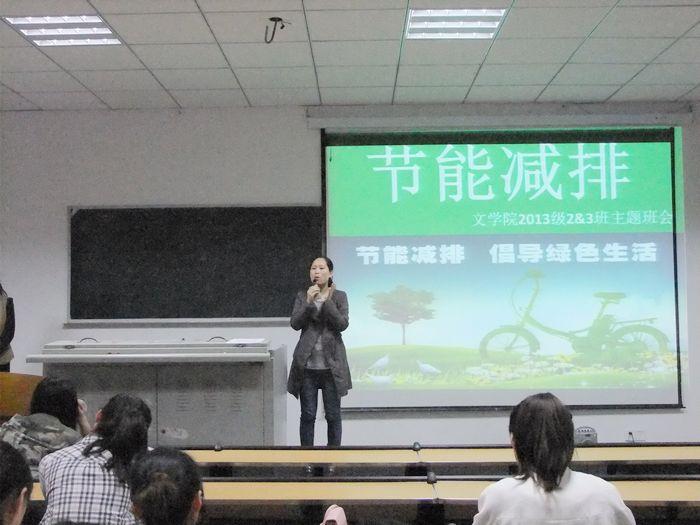 节能减排

文学院2013级2&3班主题班会

节能减排　倡导绿色生活